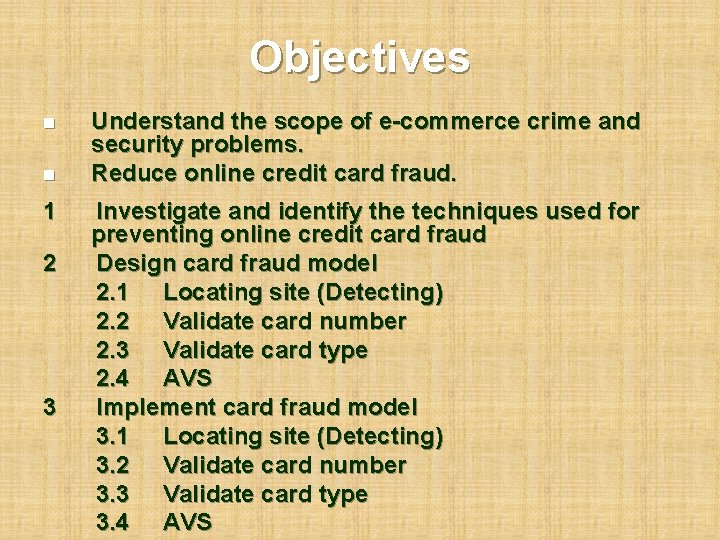 Objectives

- Understand the scope of e-commerce crime and security problems.
- Reduce online credit card fraud.

1 Investigate and identify the techniques used for preventing online credit card fraud
2 Design card fraud model
2.1 Locating site (Detecting)
2.2 Validate card number
2.3 Validate card type
2.4 AVS
3 Implement card fraud model
3.1 Locating site (Detecting)
3.2 Validate card number
3.3 Validate card type
3.4 AVS